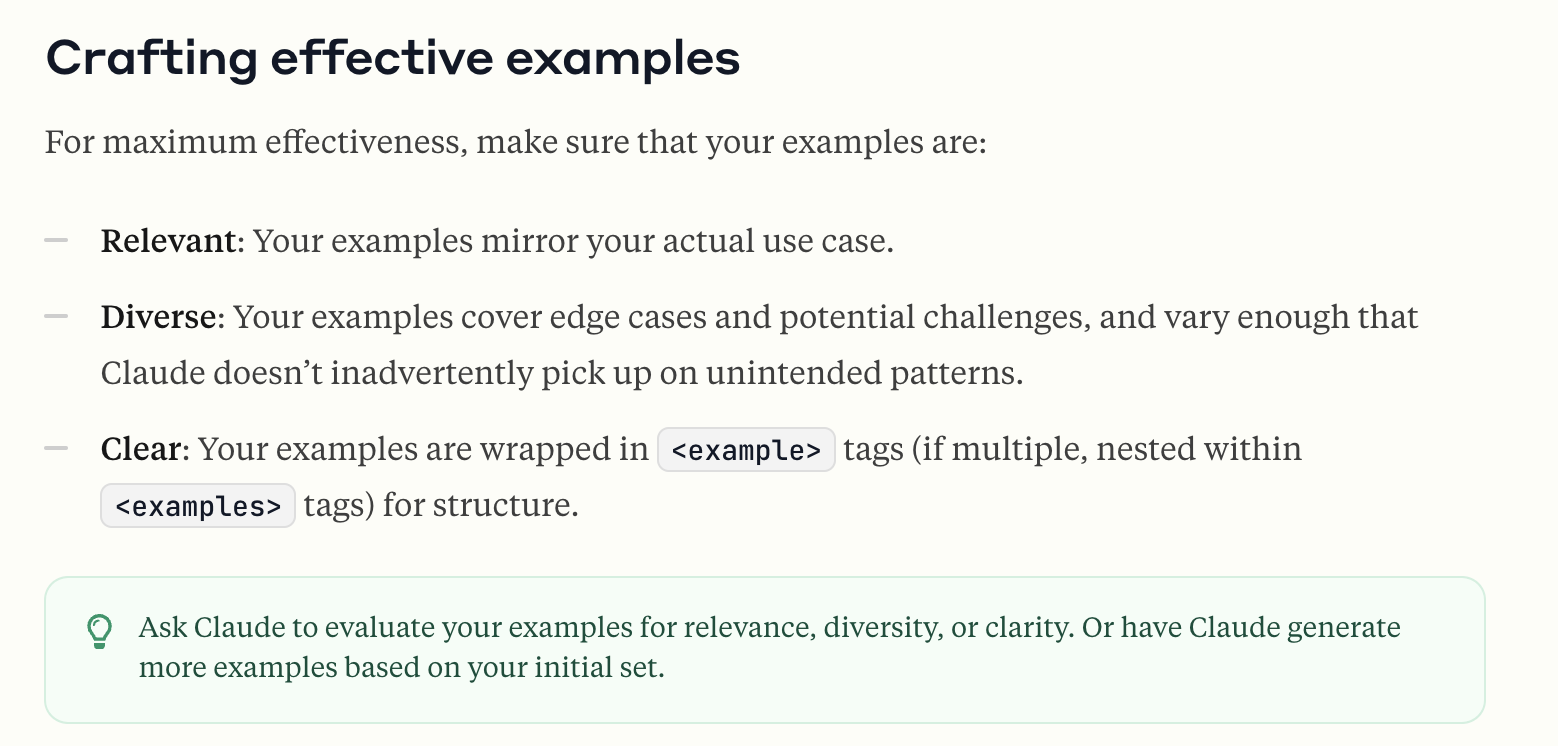 Crafting effective examples

For maximum effectiveness, make sure that your examples are:

– Relevant: Your examples mirror your actual use case.

– Diverse: Your examples cover edge cases and potential challenges, and vary enough that Claude doesn't inadvertently pick up on unintended patterns.

– Clear: Your examples are wrapped in <example> tags (if multiple, nested within <examples> tags) for structure.

Ask Claude to evaluate your examples for relevance, diversity, or clarity. Or have Claude generate more examples based on your initial set.